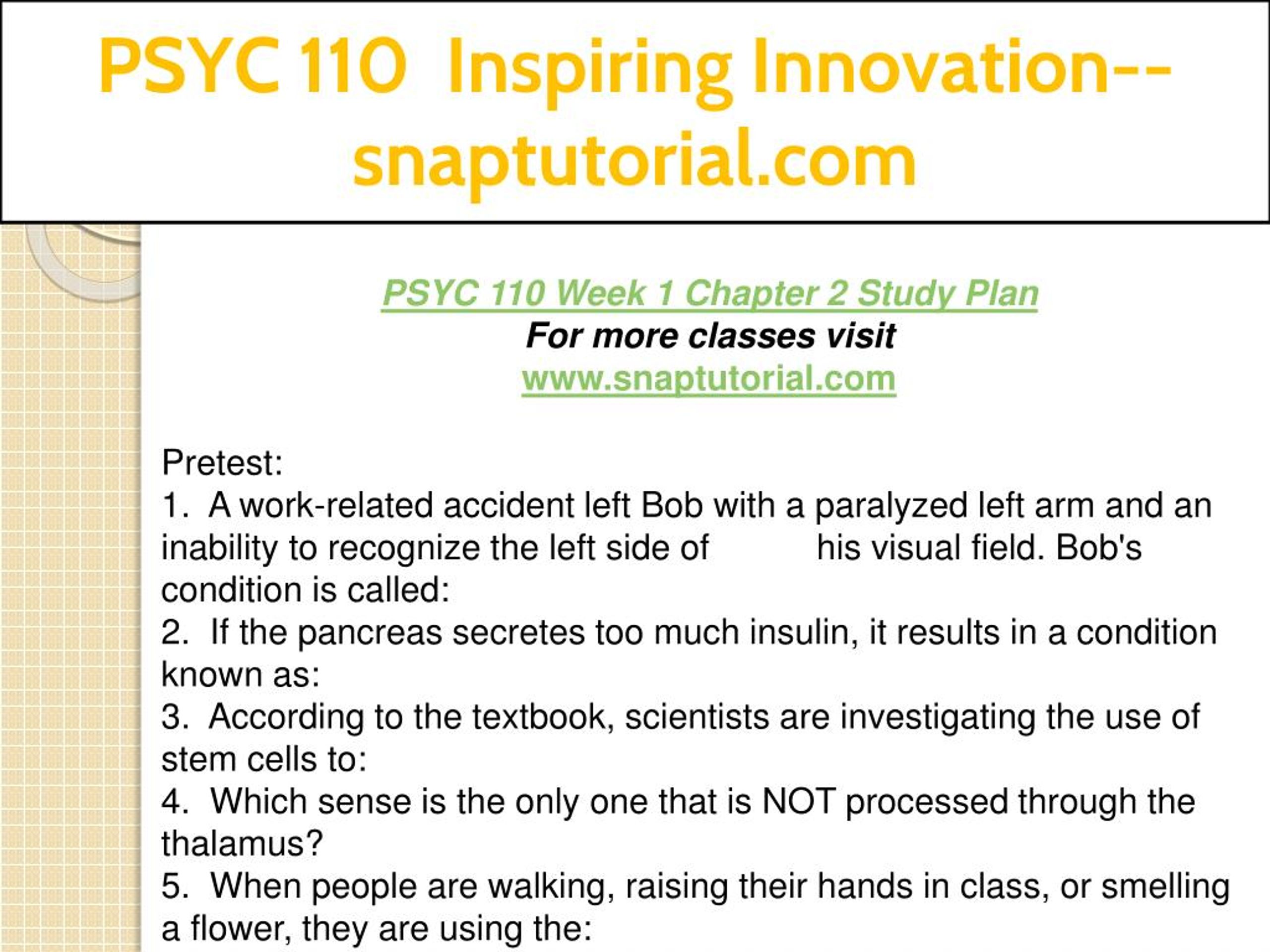 PSYC 110 Inspiring Innovation--snaptutorial.com

PSYC 110 Week 1 Chapter 2 Study Plan
For more classes visit
www.snaptutorial.com

Pretest:
1. A work-related accident left Bob with a paralyzed left arm and an inability to recognize the left side of his visual field. Bob's condition is called:
2. If the pancreas secretes too much insulin, it results in a condition known as:
3. According to the textbook, scientists are investigating the use of stem cells to:
4. Which sense is the only one that is NOT processed through the thalamus?
5. When people are walking, raising their hands in class, or smelling a flower, they are using the: